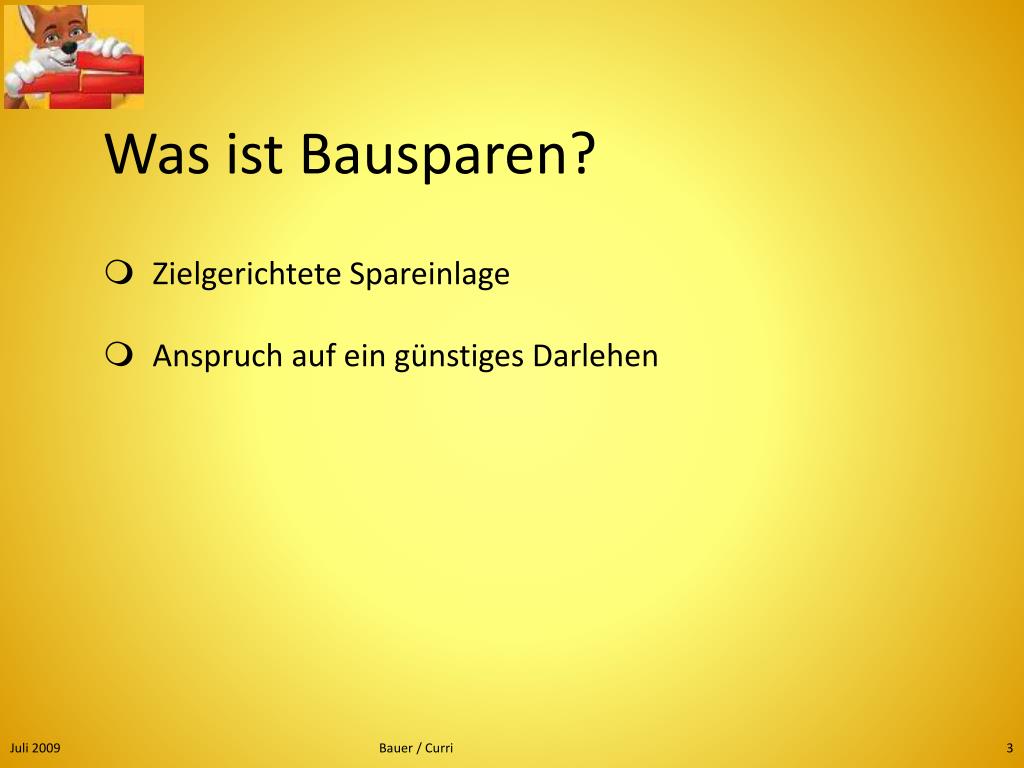 Was ist Bausparen?

Zielgerichtete Spareinlage

Anspruch auf ein günstiges Darlehen

Juli 2009

Bauer / Curri

3